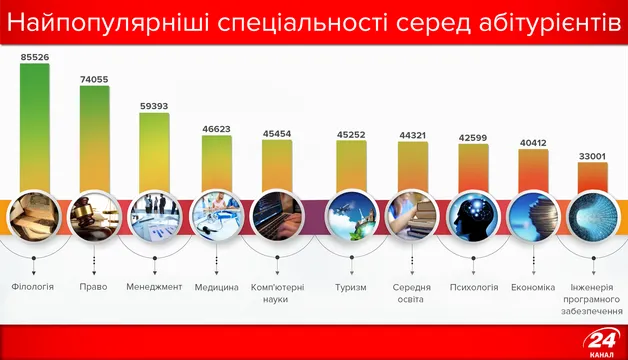 Найпопулярніші спеціальності серед абітурієнтів

85526
74055
59393
46623
45454
45252
44321
42599
40412
33001

Філологія
Право
Менеджмент
Медицина
Комп'ютерні науки
Туризм
Середня освіта
Психологія
Економіка
Інженерія програмного забезпечення

24 КАНАЛ